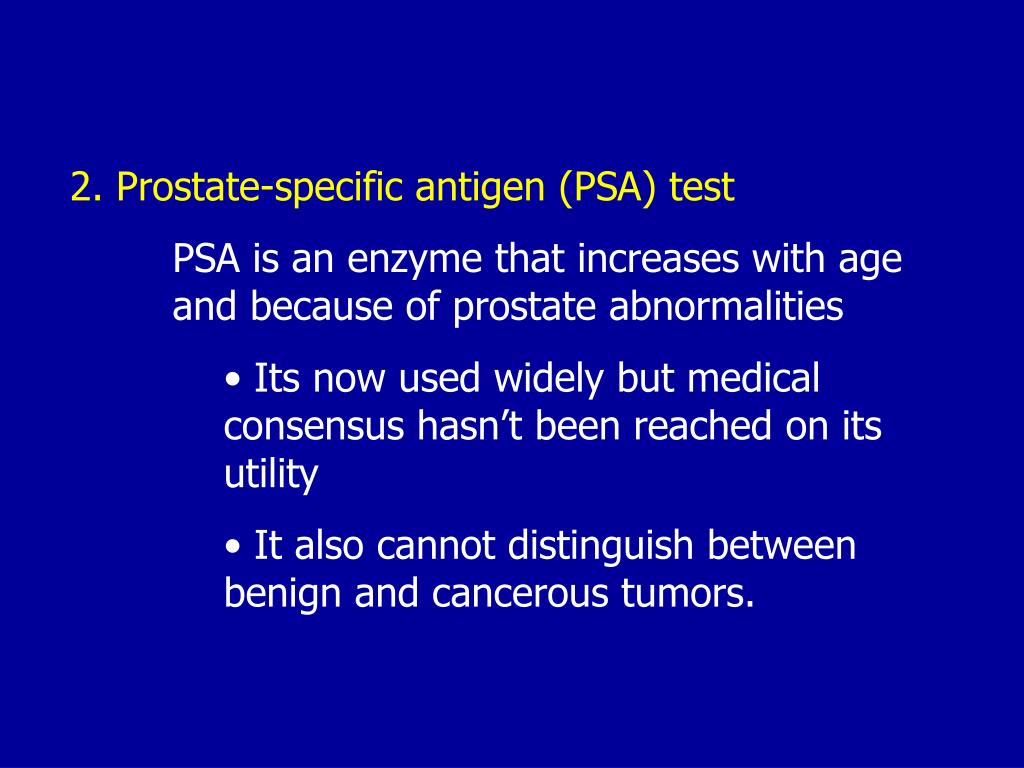 2. Prostate-specific antigen (PSA) test

PSA is an enzyme that increases with age and because of prostate abnormalities

• Its now used widely but medical consensus hasn’t been reached on its utility

• It also cannot distinguish between benign and cancerous tumors.